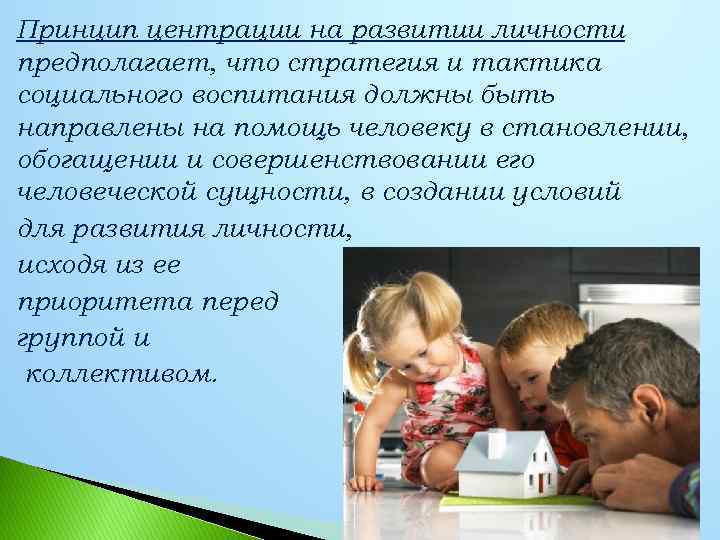 Принцип центрации на развитии личности предполагает, что стратегия и тактика социального воспитания должны быть направлены на помощь человеку в становлении, обогащении и совершенствовании его человеческой сущности, в создании условий для развития личности, исходя из ее приоритета перед группой и коллективом.